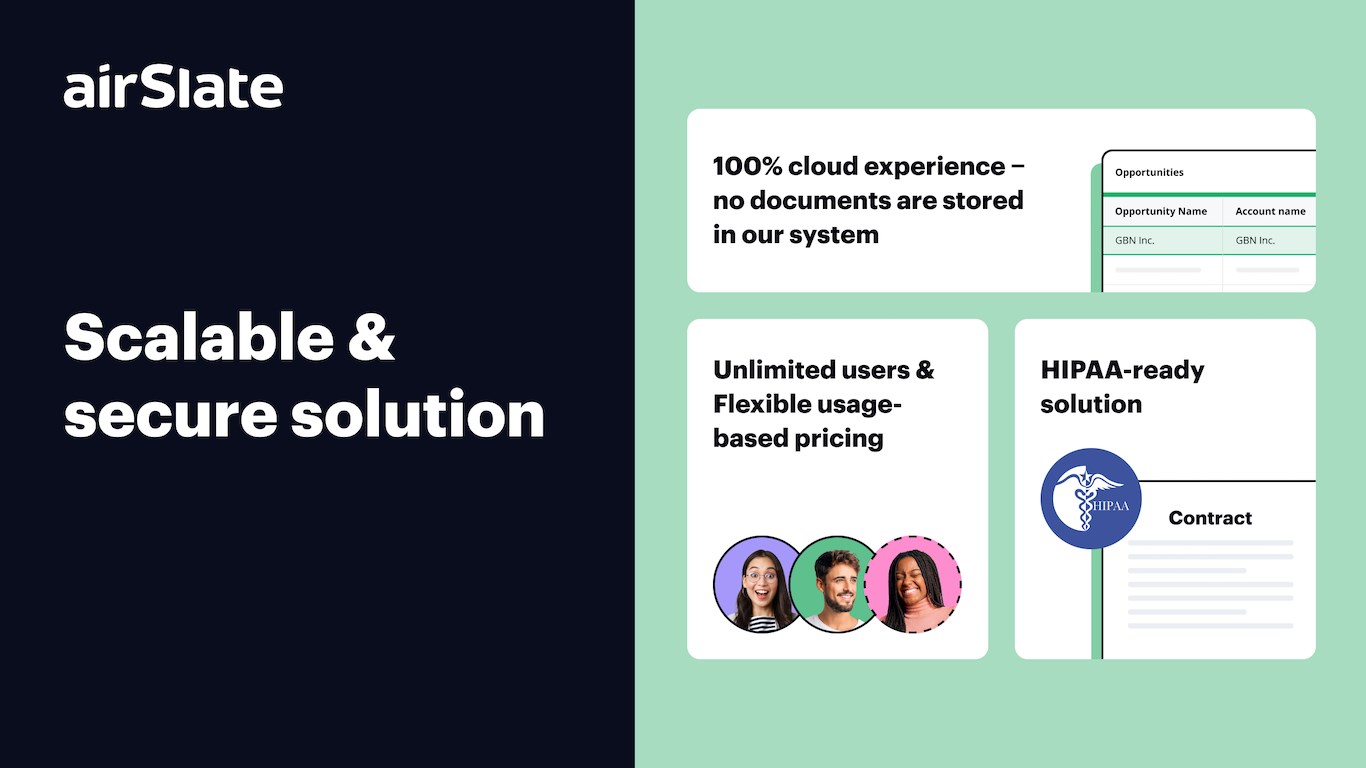 airSlate

Scalable & secure solution

100% cloud experience – no documents are stored in our system

Opportunities

| Opportunity Name | Account name |
|---|---|
| GBN Inc. | GBN Inc. |

Unlimited users & Flexible usage-based pricing

HIPAA-ready solution

HIPAA

Contract